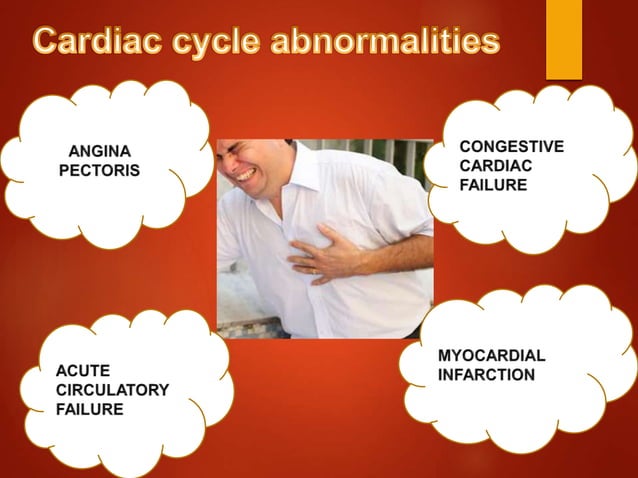 Cardiac cycle abnormalities

ANGINA PECTORIS

CONGESTIVE CARDIAC FAILURE

ACUTE CIRCULATORY FAILURE

MYOCARDIAL INFARCTION